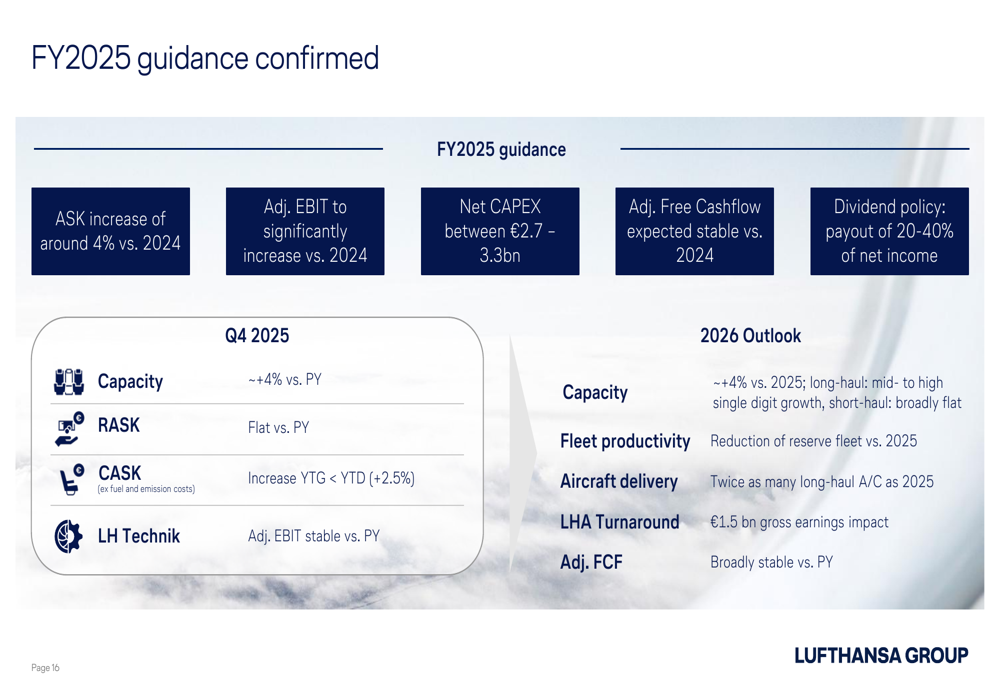 FY2025 guidance confirmed

FY2025 guidance

ASK increase of around 4% vs. 2024

Adj. EBIT to significantly increase vs. 2024

Net CAPEX between €2.7 – 3.3bn

Adj. Free Cashflow expected stable vs. 2024

Dividend policy: payout of 20-40% of net income

Q4 2025

| | |
|---|---|
| Capacity | ~+4% vs. PY |
| RASK | Flat vs. PY |
| CASK (ex fuel and emission costs) | Increase YTG < YTD (+2.5%) |
| LH Technik | Adj. EBIT stable vs. PY |

2026 Outlook

| | |
|---|---|
| Capacity | ~+4% vs. 2025; long-haul: mid- to high single digit growth, short-haul: broadly flat |
| Fleet productivity | Reduction of reserve fleet vs. 2025 |
| Aircraft delivery | Twice as many long-haul A/C as 2025 |
| LHA Turnaround | €1.5 bn gross earnings impact |
| Adj. FCF | Broadly stable vs. PY |

Page 16

LUFTHANSA GROUP